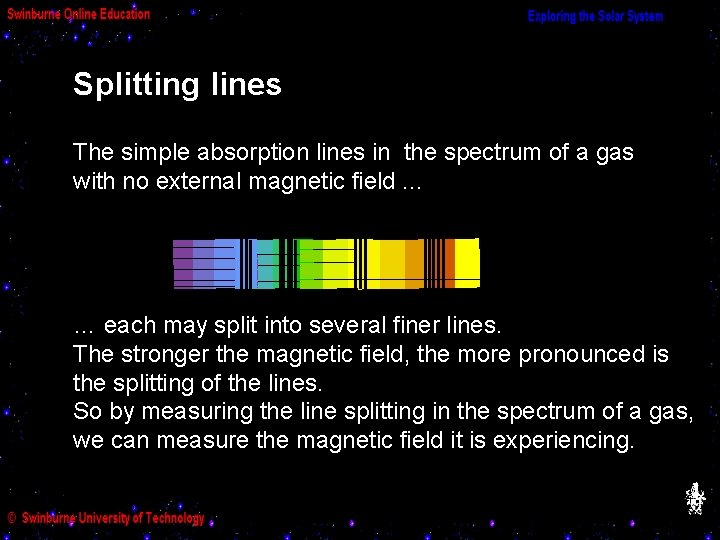 Swinburne Online Education

Exploring the Solar System

Splitting lines

The simple absorption lines in the spectrum of a gas with no external magnetic field ...

... each may split into several finer lines.
The stronger the magnetic field, the more pronounced is the splitting of the lines.
So by measuring the line splitting in the spectrum of a gas, we can measure the magnetic field it is experiencing.

© Swinburne University of Technology